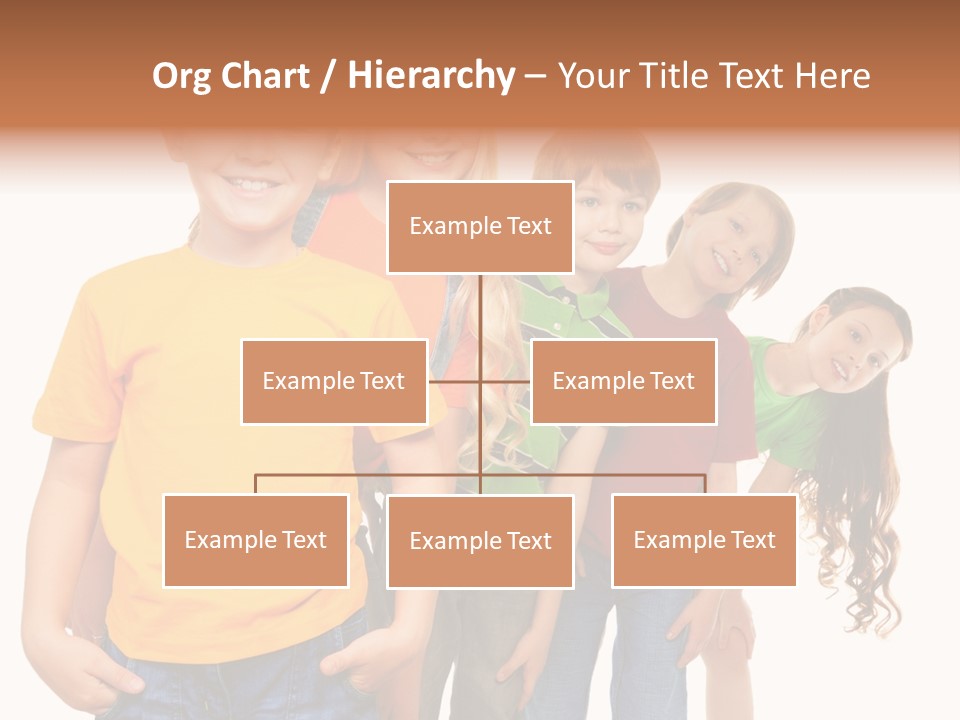 Org Chart / Hierarchy – Your Title Text Here

Example Text

Example Text

Example Text

Example Text

Example Text

Example Text